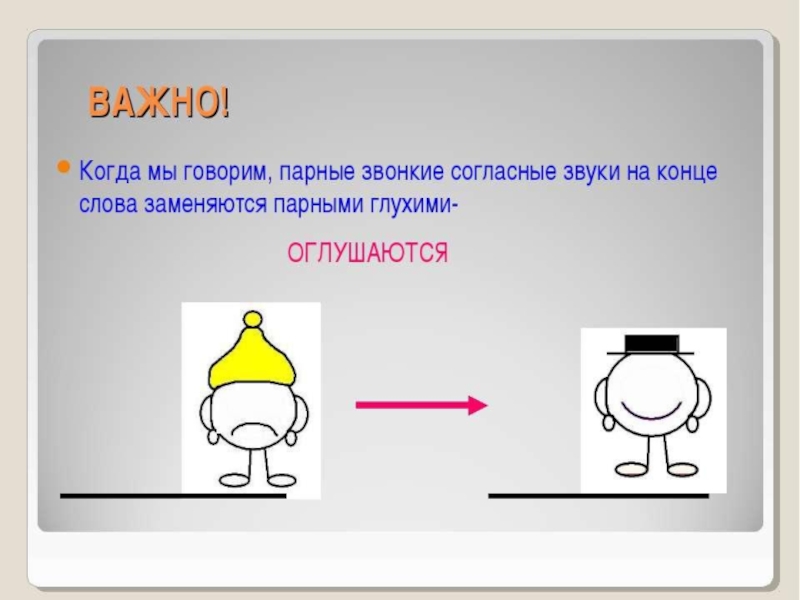 ВАЖНО!

Когда мы говорим, парные звонкие согласные звуки на конце слова заменяются парными глухими-

ОГЛУШАЮТСЯ